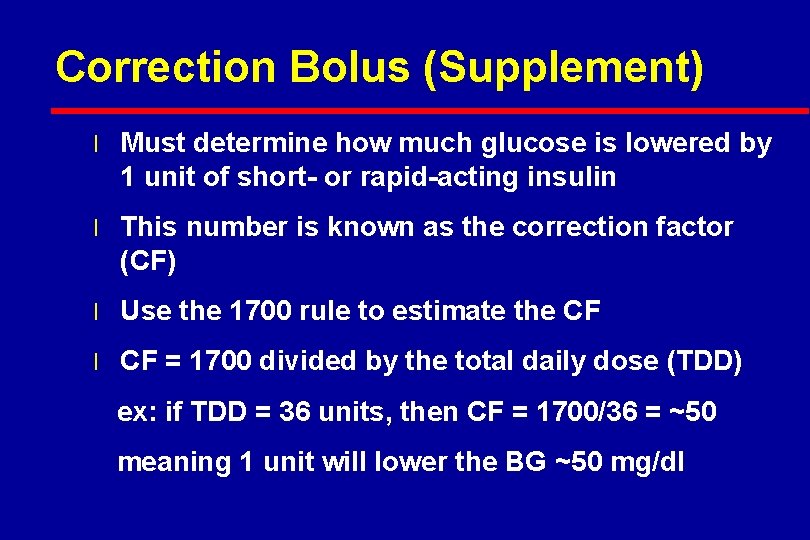 Correction Bolus (Supplement)

l Must determine how much glucose is lowered by 1 unit of short- or rapid-acting insulin

l This number is known as the correction factor (CF)

l Use the 1700 rule to estimate the CF

l CF = 1700 divided by the total daily dose (TDD)

ex: if TDD = 36 units, then CF = 1700/36 = ~50

meaning 1 unit will lower the BG ~50 mg/dl